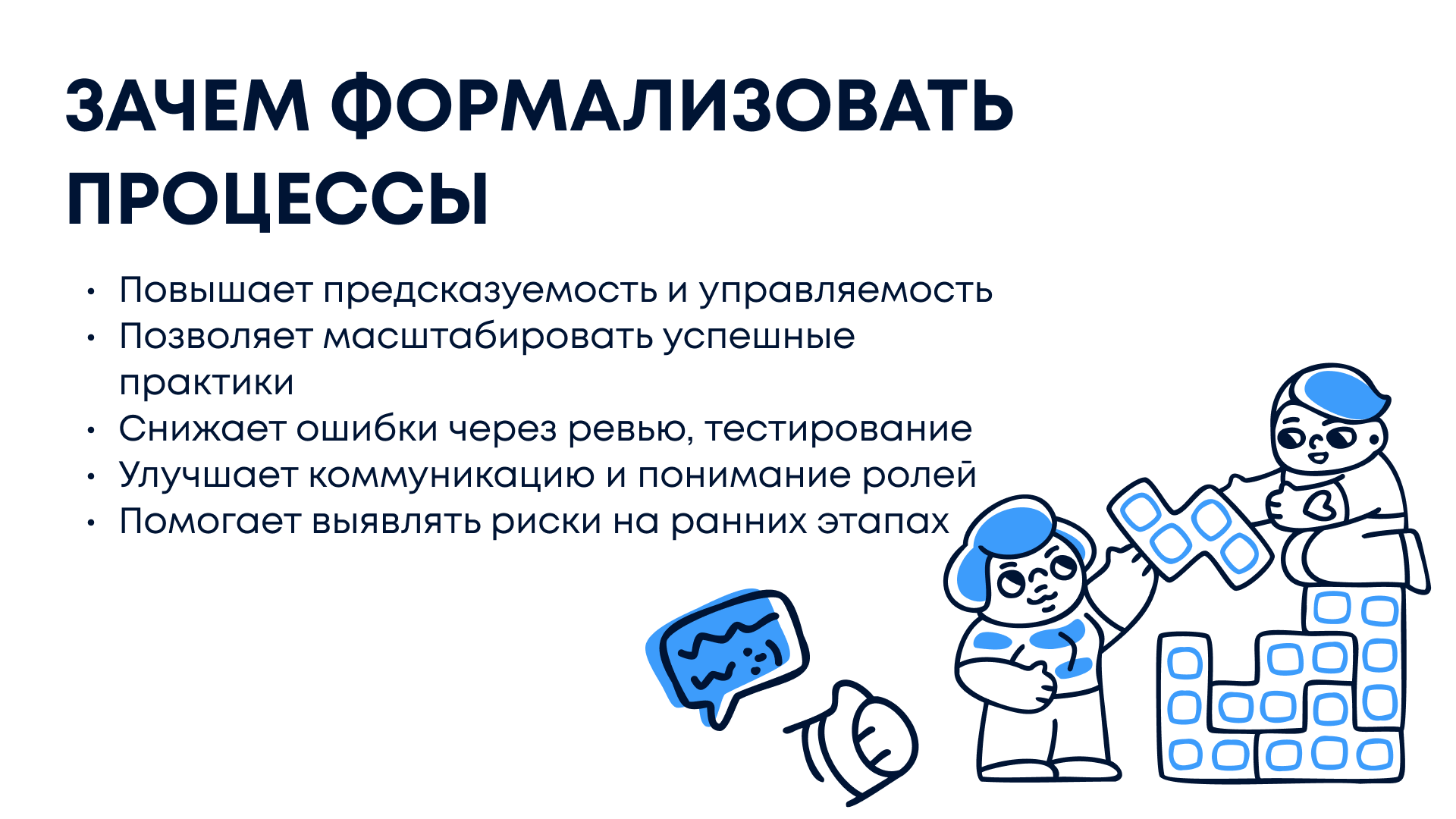 ЗАЧЕМ ФОРМАЛИЗОВАТЬ ПРОЦЕССЫ

• Повышает предсказуемость и управляемость
• Позволяет масштабировать успешные практики
• Снижает ошибки через ревью, тестирование
• Улучшает коммуникацию и понимание ролей
• Помогает выявлять риски на ранних этапах